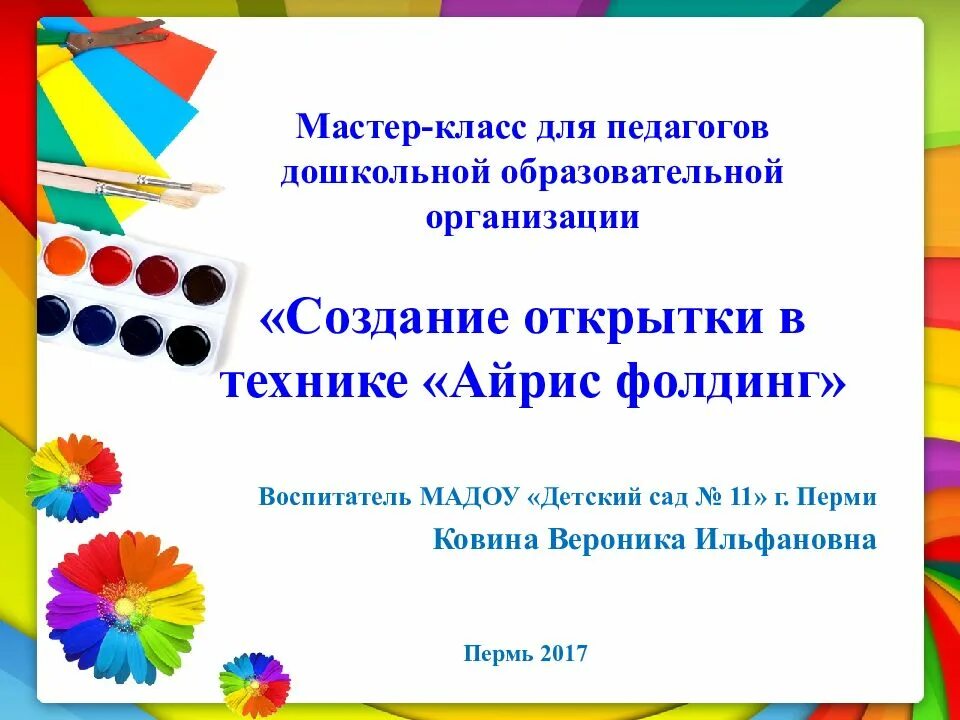 Мастер-класс для педагогов дошкольной образовательной организации

«Создание открытки в технике «Айрис фолдинг»

Воспитатель МАДОУ «Детский сад № 11» г. Перми
Ковина Вероника Ильфановна

Пермь 2017